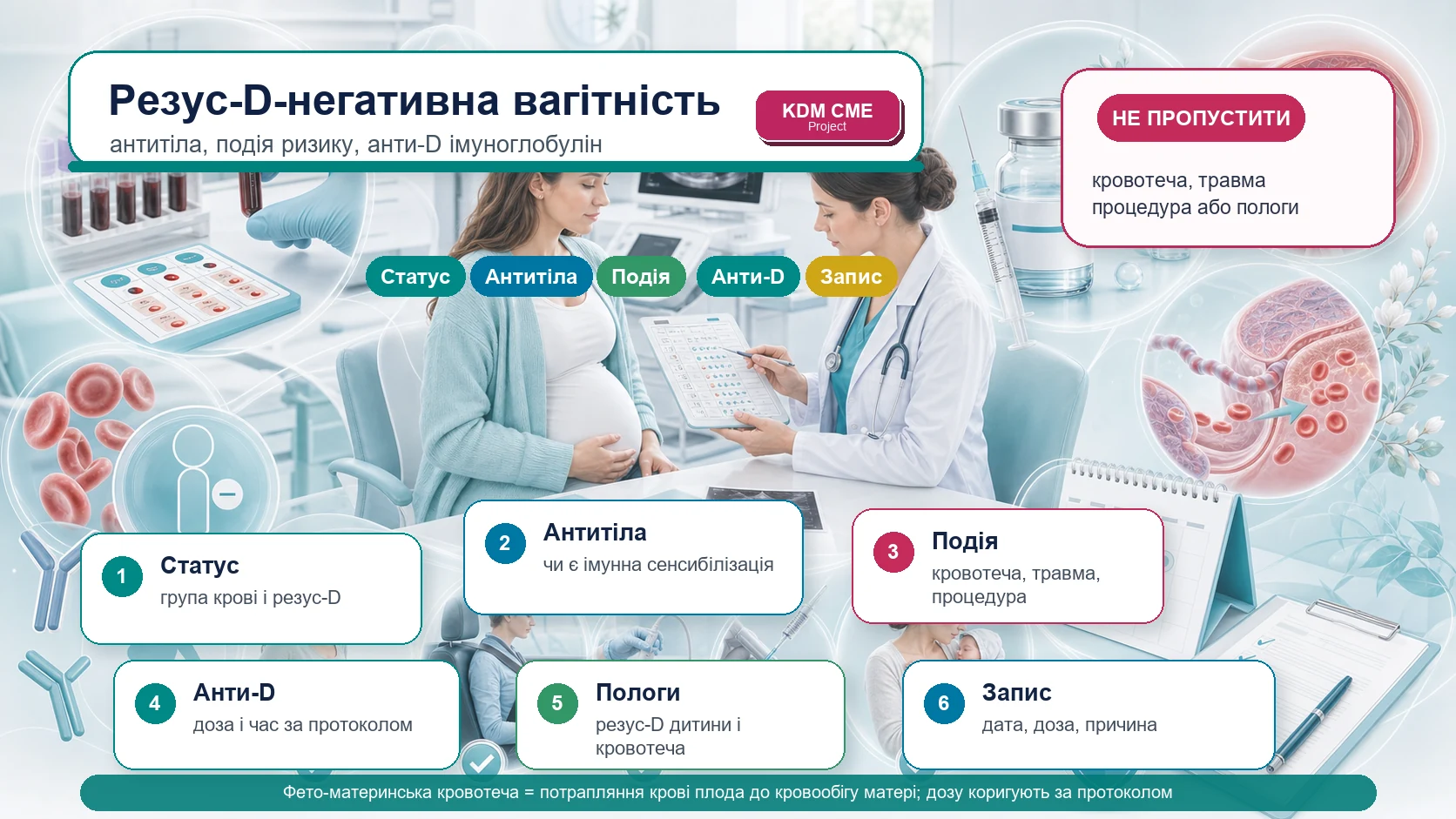 Резус-D-негативна вагітність
антитіла, подія ризику, анти-D імуноглобулін

KDM CME
Project

НЕ ПРОПУСТИТИ

кровотеча, травма
процедура або пологи

Статус
Антитіла
Подія
Анти-D
Запис

1 Статус
група крові і резус-D

2 Антитіла
чи є імунна сенсибілізація

3 Подія
кровотеча, травма, процедура

4 Анти-D
доза і час за протоколом

5 Пологи
резус-D дитини і кровотеча

6 Запис
дата, доза, причина

Фето-материнська кровотеча = потрапляння крові плода до кровообігу матері; дозу коригують за протоколом